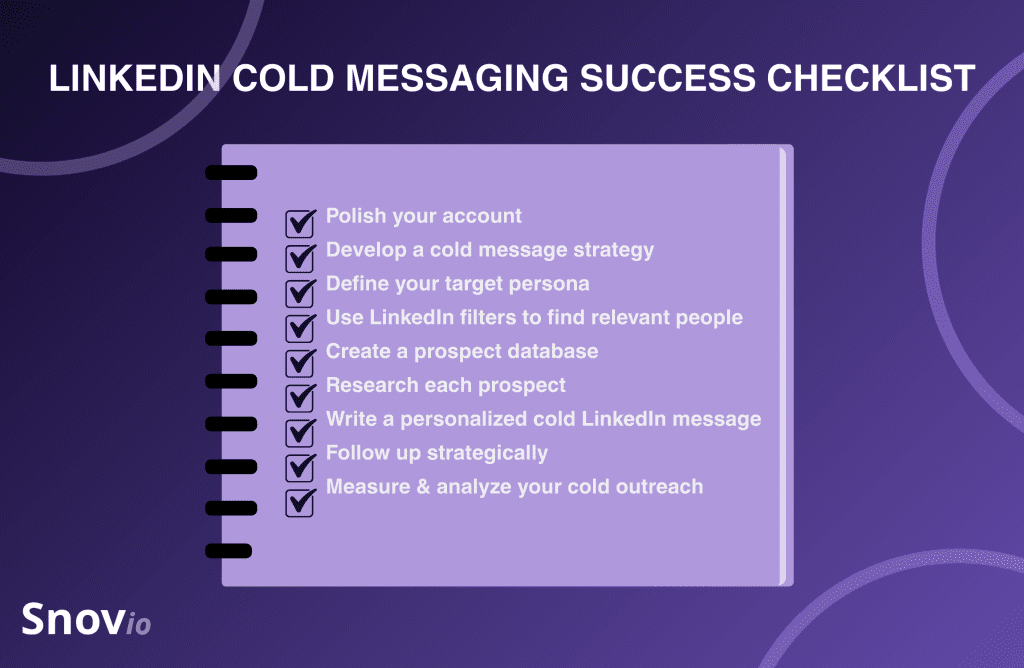 LINKEDIN COLD MESSAGING SUCCESS CHECKLIST

Polish your account
Develop a cold message strategy
Define your target persona
Use LinkedIn filters to find relevant people
Create a prospect database
Research each prospect
Write a personalized cold LinkedIn message
Follow up strategically
Measure & analyze your cold outreach

Snovio